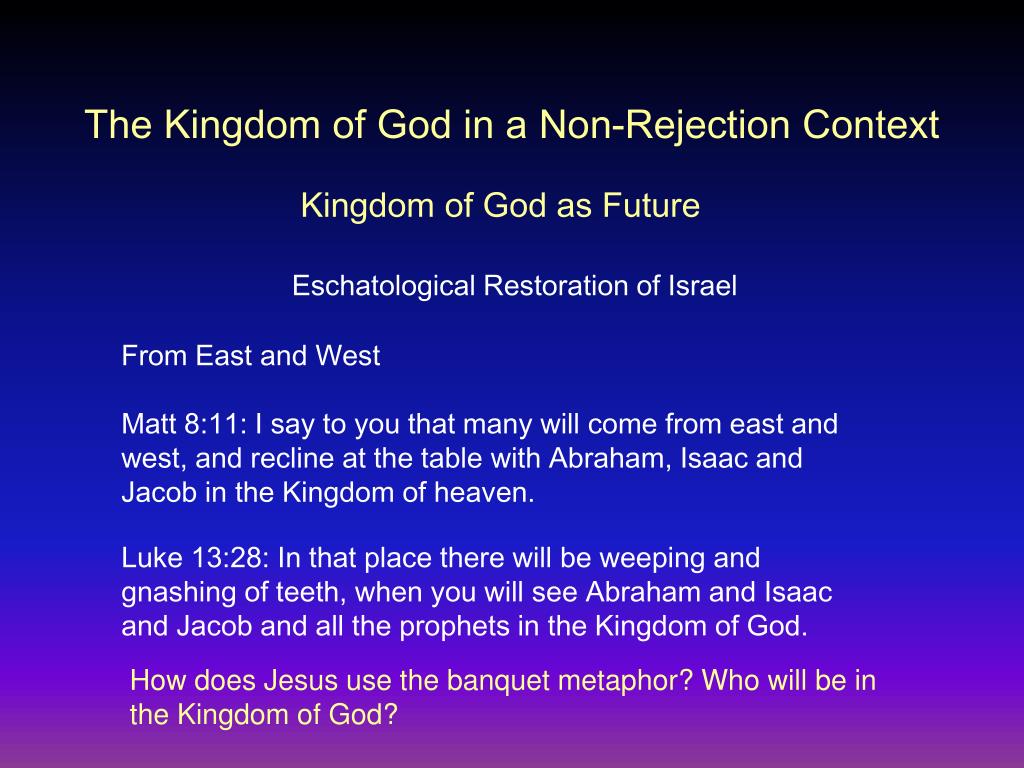 The Kingdom of God in a Non-Rejection Context

Kingdom of God as Future

Eschatological Restoration of Israel

From East and West

Matt 8:11: I say to you that many will come from east and west, and recline at the table with Abraham, Isaac and Jacob in the Kingdom of heaven.

Luke 13:28: In that place there will be weeping and gnashing of teeth, when you will see Abraham and Isaac and Jacob and all the prophets in the Kingdom of God.

How does Jesus use the banquet metaphor? Who will be in the Kingdom of God?